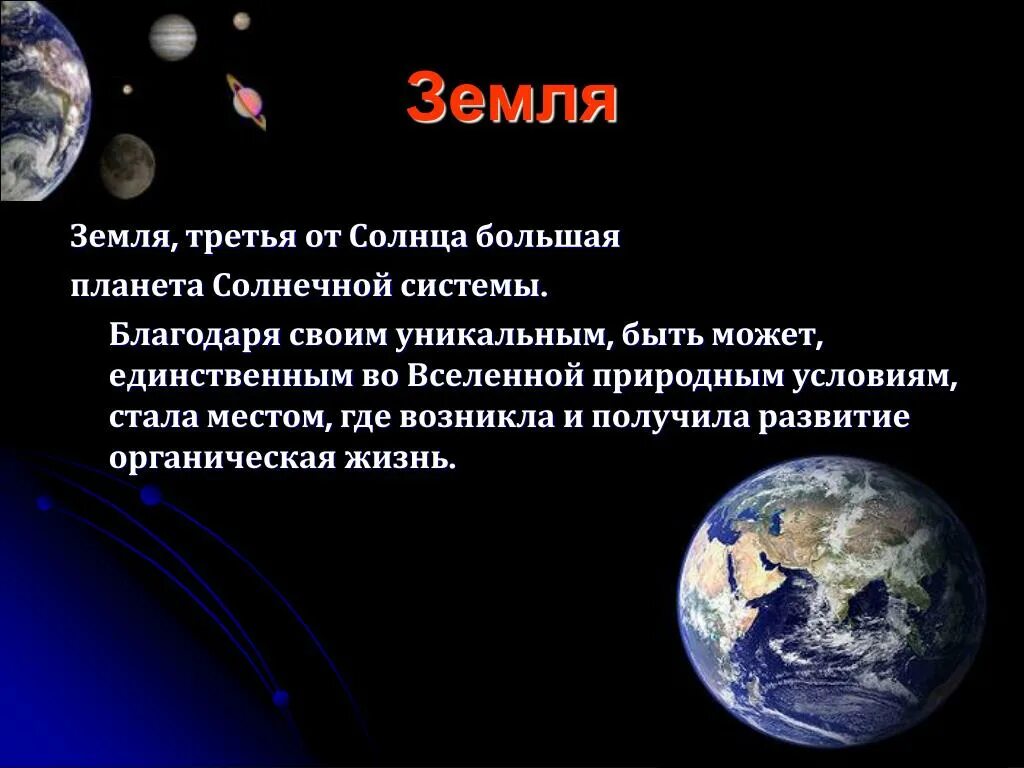 Земля

Земля, третья от Солнца большая планета Солнечной системы.

Благодаря своим уникальным, быть может, единственным во Вселенной природным условиям, стала местом, где возникла и получила развитие органическая жизнь.